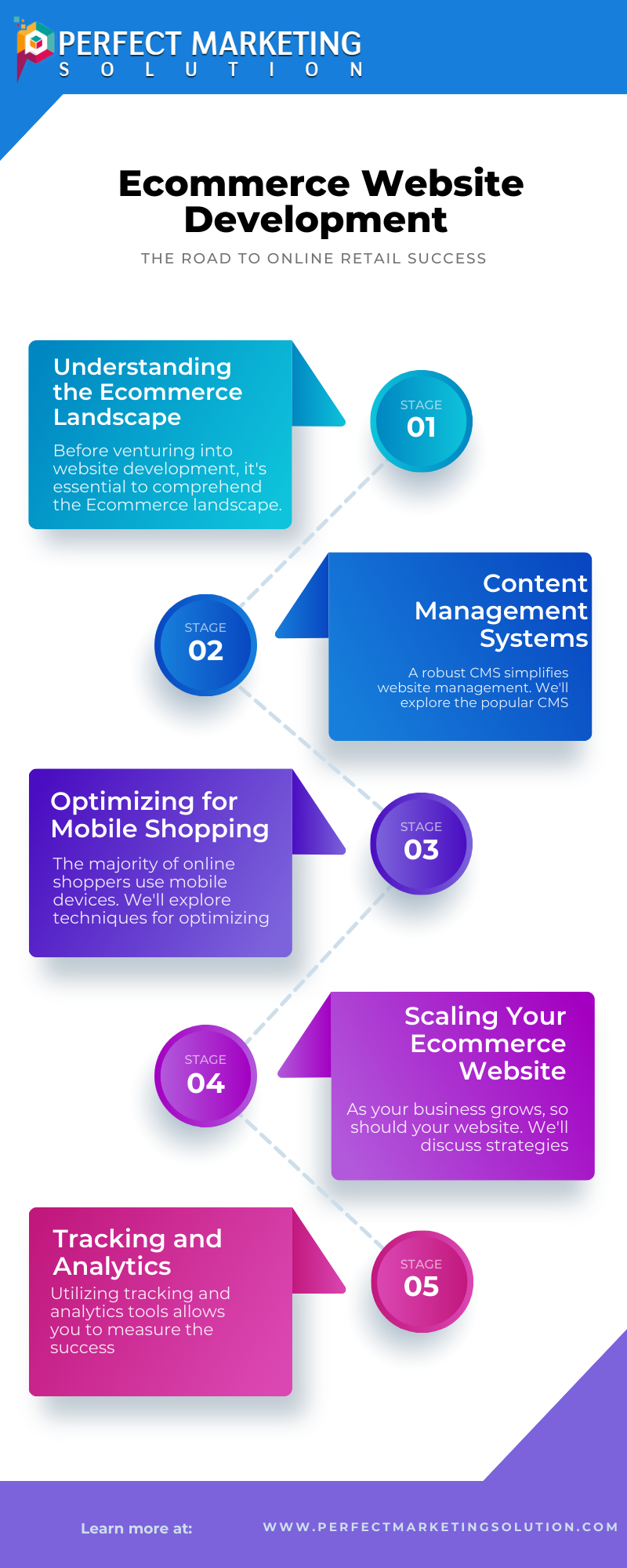 PERFECT MARKETING
SOLUTION

Ecommerce Website Development

THE ROAD TO ONLINE RETAIL SUCCESS

Understanding the Ecommerce Landscape

Before venturing into website development, it's essential to comprehend the Ecommerce landscape.

STAGE 01

STAGE 02

Content Management Systems

A robust CMS simplifies website management. We'll explore the popular CMS

Optimizing for Mobile Shopping

The majority of online shoppers use mobile devices. We'll explore techniques for optimizing

STAGE 03

STAGE 04

Scaling Your Ecommerce Website

As your business grows, so should your website. We'll discuss strategies

Tracking and Analytics

Utilizing tracking and analytics tools allows you to measure the success

STAGE 05

Learn more at:

WWW.PERFECTMARKETINGSOLUTION.COM